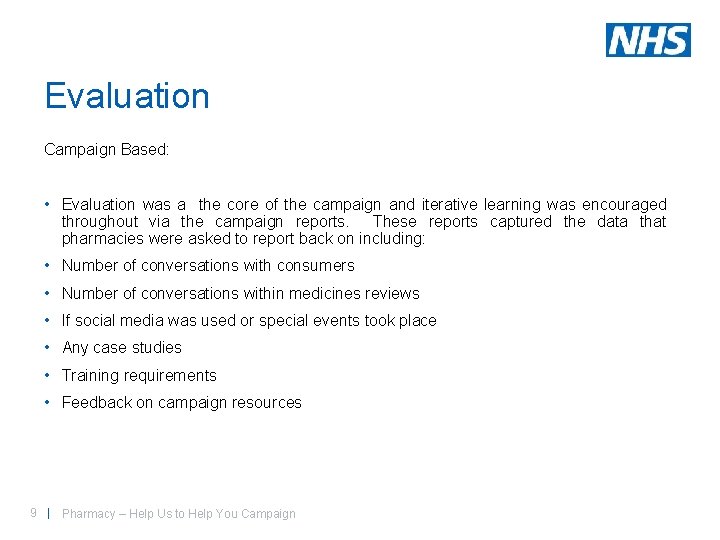 NHS

Evaluation

Campaign Based:

• Evaluation was a the core of the campaign and iterative learning was encouraged throughout via the campaign reports. These reports captured the data that pharmacies were asked to report back on including:

• Number of conversations with consumers

• Number of conversations within medicines reviews

• If social media was used or special events took place

• Any case studies

• Training requirements

• Feedback on campaign resources

9 | Pharmacy – Help Us to Help You Campaign